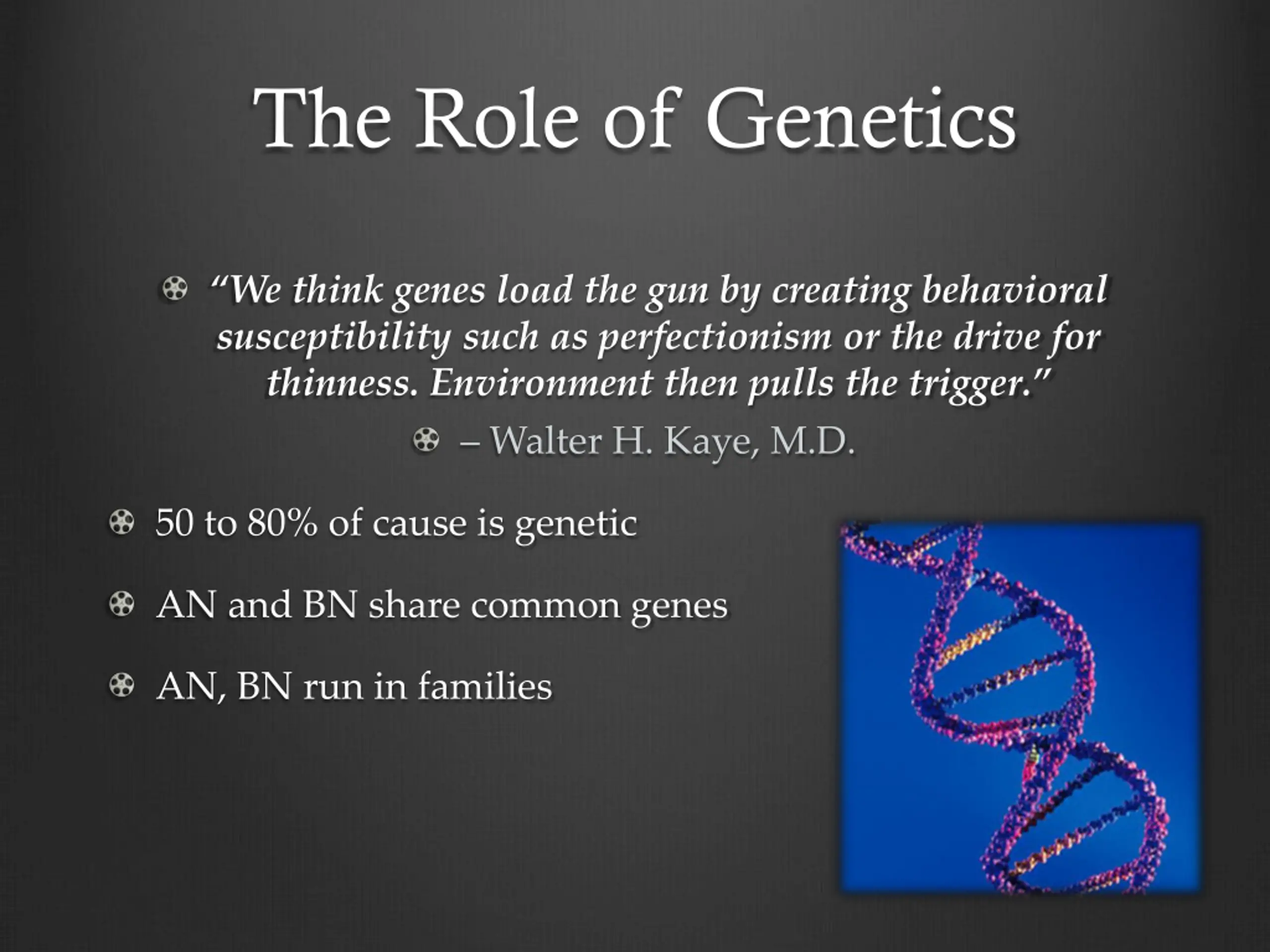 The Role of Genetics

“We think genes load the gun by creating behavioral susceptibility such as perfectionism or the drive for thinness. Environment then pulls the trigger.”

– Walter H. Kaye, M.D.

50 to 80% of cause is genetic

AN and BN share common genes

AN, BN run in families